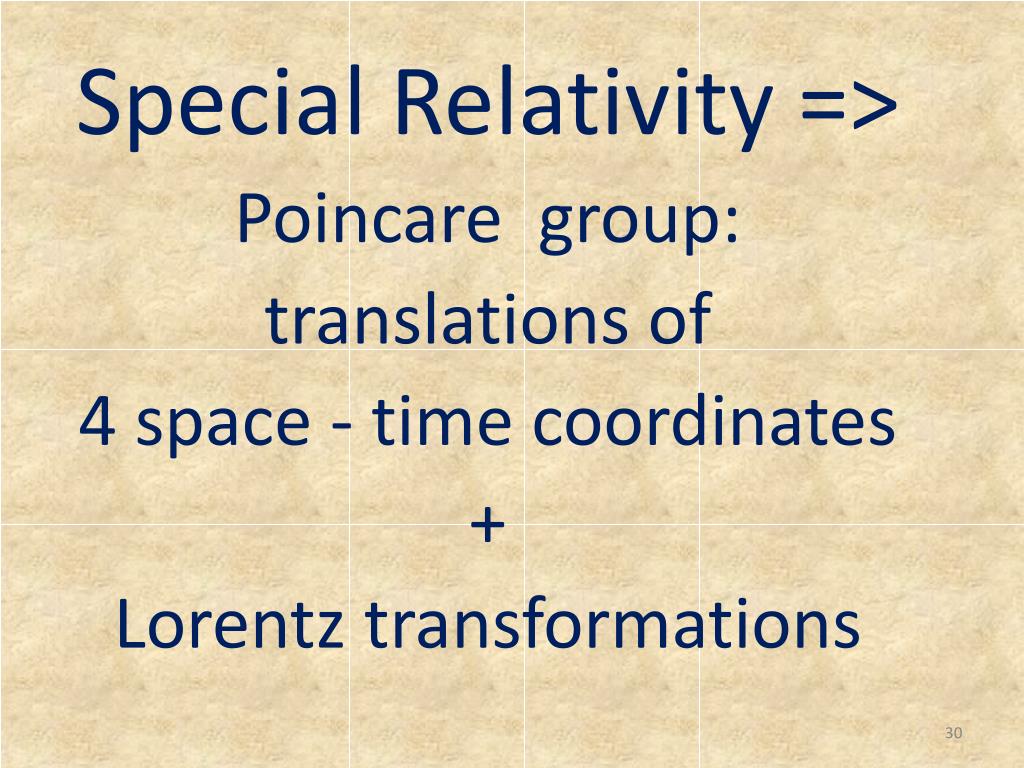 Special Relativity =>

Poincare group:

translations of

4 space - time coordinates

+

Lorentz transformations

30